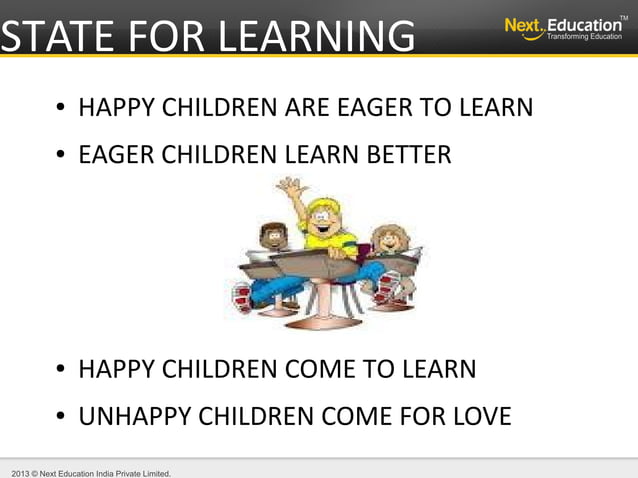 STATE FOR LEARNING

Next Education™
Transforming Education

• HAPPY CHILDREN ARE EAGER TO LEARN
• EAGER CHILDREN LEARN BETTER

• HAPPY CHILDREN COME TO LEARN
• UNHAPPY CHILDREN COME FOR LOVE

2013 © Next Education India Private Limited.